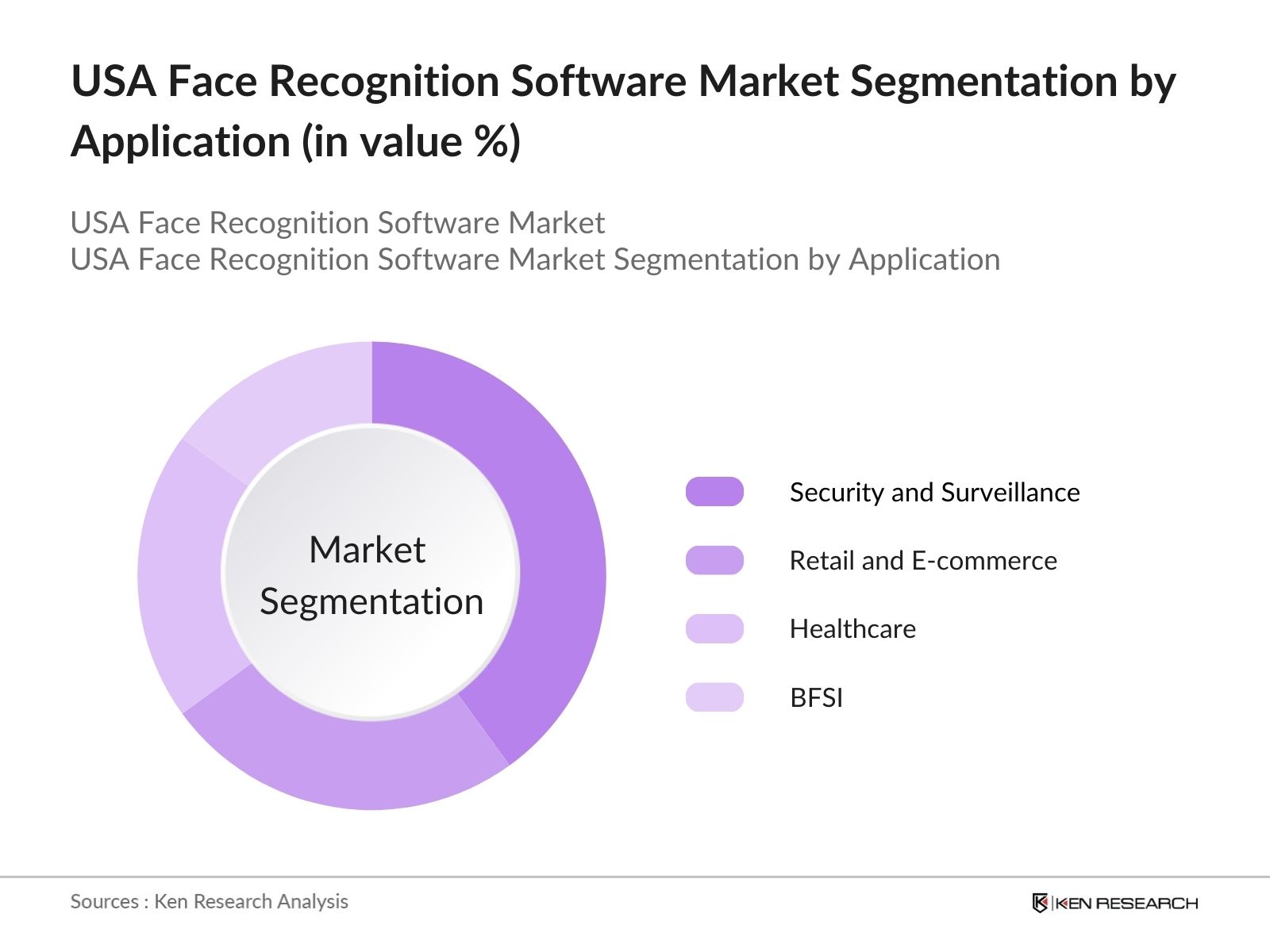 USA Face Recognition Software Market Segmentation by Application (in value %)

USA Face Recognition Software Market
USA Face Recognition Software Market Segmentation by Application

Market Segmentation

Security and Surveillance
Retail and E-commerce
Healthcare
BFSI

Sources : Ken Research Analysis

KEN RESEARCH